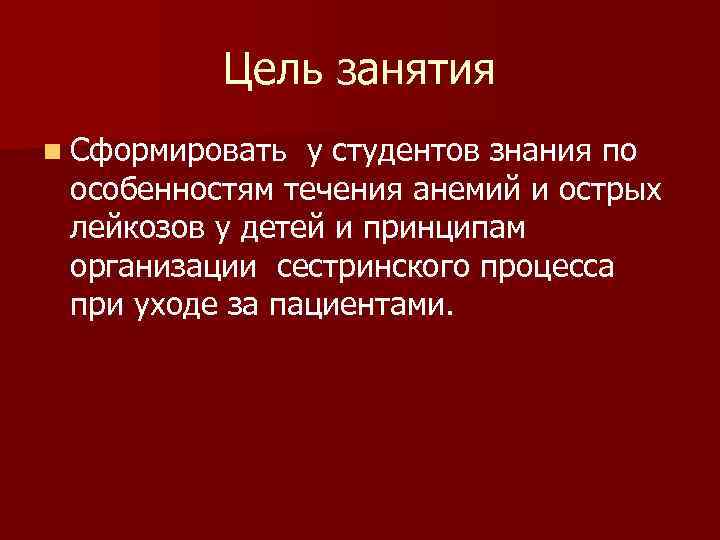 Цель занятия

Сформировать у студентов знания по особенностям течения анемий и острых лейкозов у детей и принципам организации сестринского процесса при уходе за пациентами.